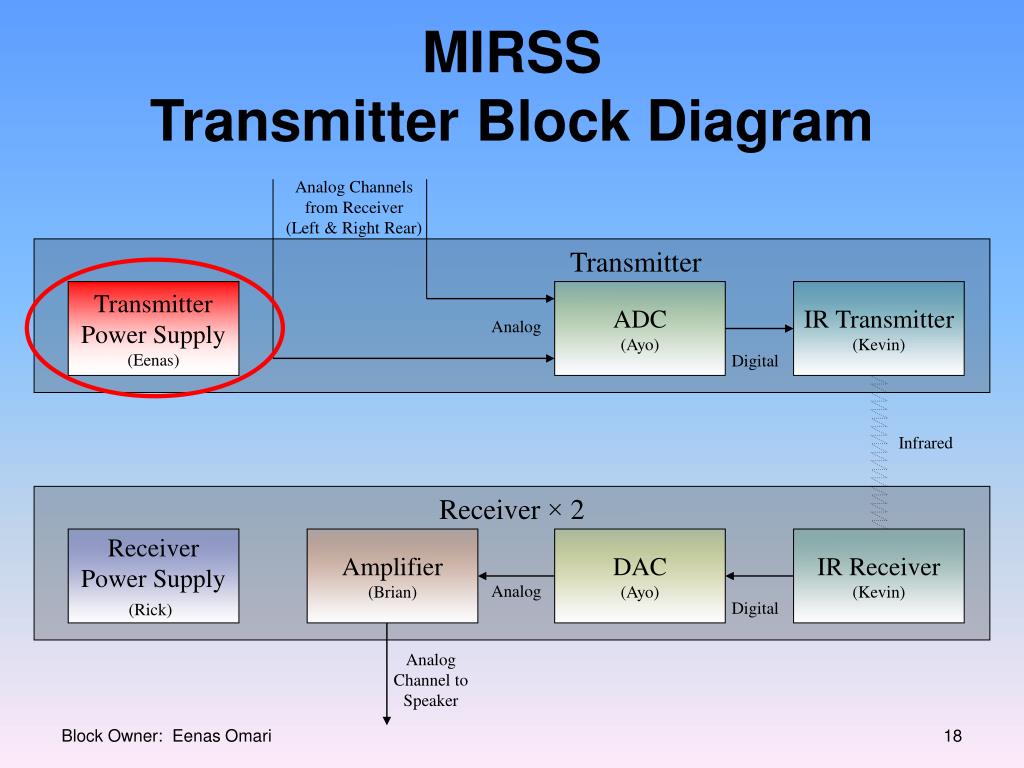 MIRSS
Transmitter Block Diagram

Analog Channels from Receiver (Left & Right Rear)

Transmitter

Transmitter Power Supply
(Eenas)

Analog

ADC
(Ayo)

Digital

IR Transmitter
(Kevin)

Infrared

Receiver × 2

Receiver Power Supply
(Rick)

Amplifier
(Brian)

Analog

DAC
(Ayo)

Digital

IR Receiver
(Kevin)

Analog Channel to Speaker

Block Owner: Eenas Omari

18